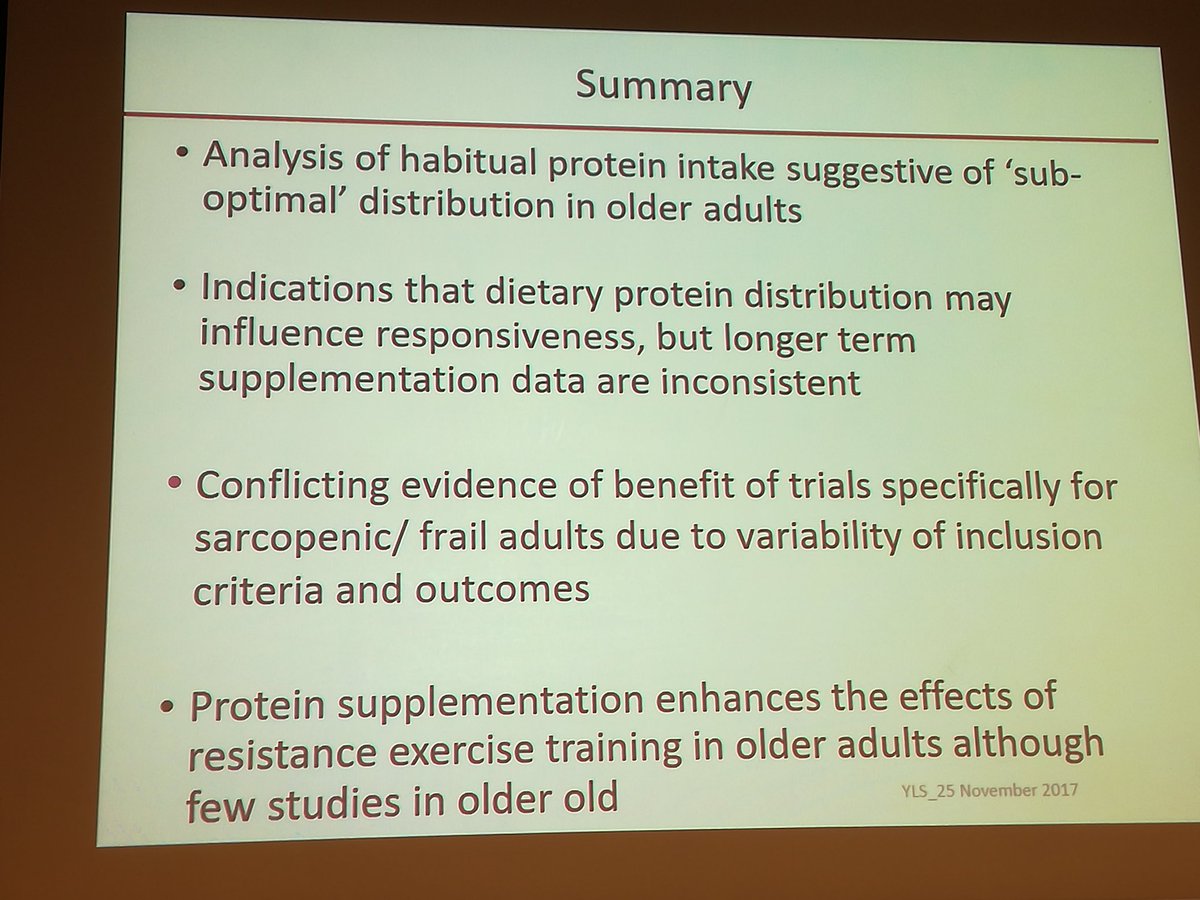 Summary

• Analysis of habitual protein intake suggestive of 'sub-optimal' distribution in older adults

• Indications that dietary protein distribution may influence responsiveness, but longer term supplementation data are inconsistent

• Conflicting evidence of benefit of trials specifically for sarcopenic/ frail adults due to variability of inclusion criteria and outcomes

• Protein supplementation enhances the effects of resistance exercise training in older adults although few studies in older old

YLS_25 November 2017